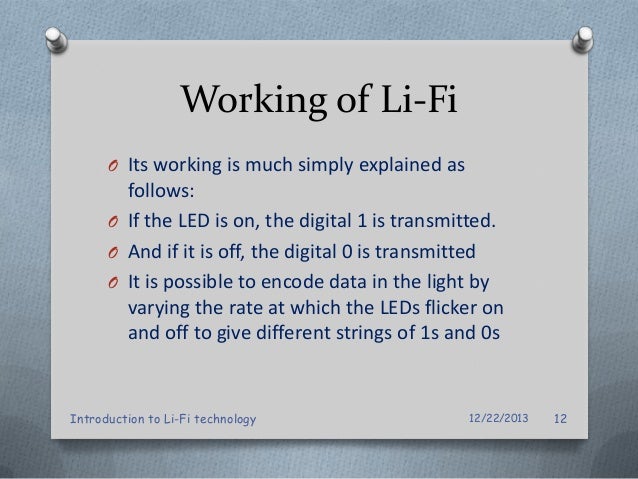 Working of Li-Fi

O Its working is much simply explained as follows:

O If the LED is on, the digital 1 is transmitted.

O And if it is off, the digital 0 is transmitted

O It is possible to encode data in the light by varying the rate at which the LEDs flicker on and off to give different strings of 1s and 0s

Introduction to Li-Fi technology 12/22/2013 12